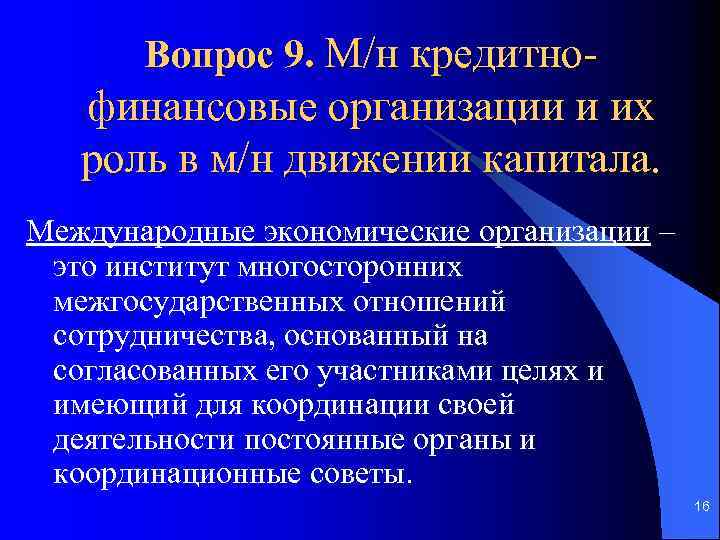 Вопрос 9. М/н кредитно-финансовые организации и их роль в м/н движении капитала.

Международные экономические организации – это институт многосторонних межгосударственных отношений сотрудничества, основанный на согласованных его участниками целях и имеющий для координации своей деятельности постоянные органы и координационные советы.

16